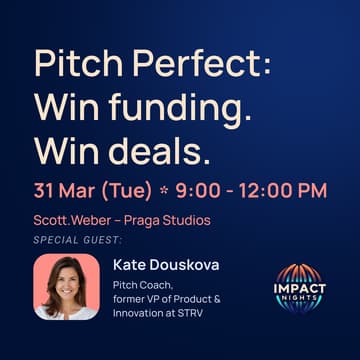 Pitch Perfect: Win funding. Win deals.

31 Mar (Tue) * 9:00 - 12:00 PM

Scott.Weber – Praga Studios

SPECIAL GUEST:

Kate Douskova

Pitch Coach, former VP of Product & Innovation at STRV

IMPACT NIGHTS